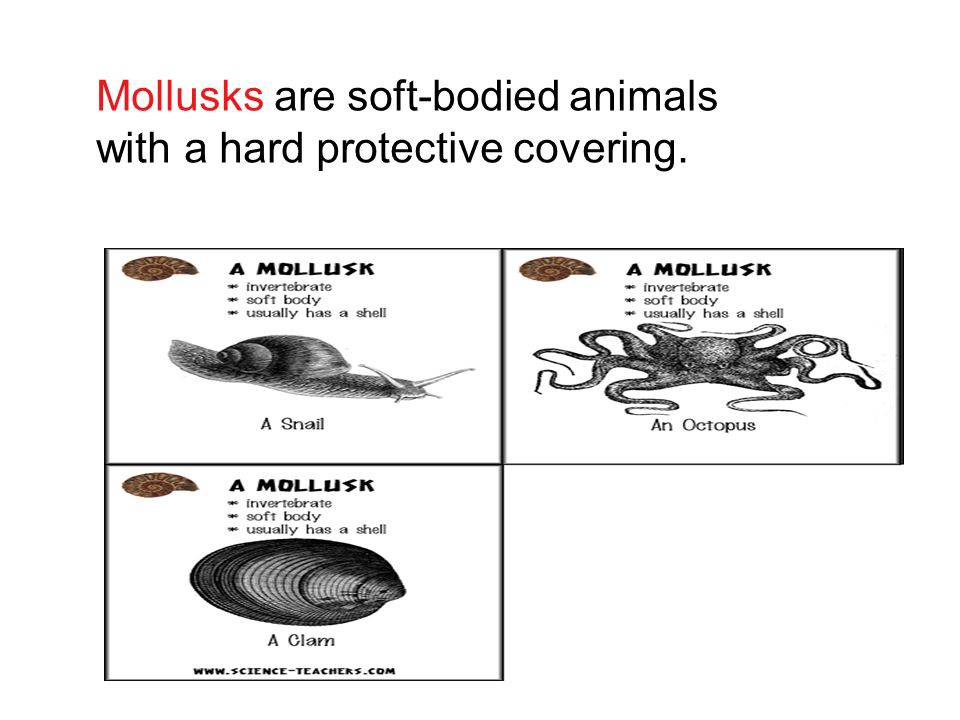 Mollusks are soft-bodied animals with a hard protective covering.

A MOLLUSK
* invertebrate
* soft body
* usually has a shell

A Snail

A MOLLUSK
* invertebrate
* soft body
* usually has a shell

An Octopus

A MOLLUSK
* invertebrate
* soft body
* usually has a shell

A Clam

WWW.SCIENCE-TEACHERS.COM